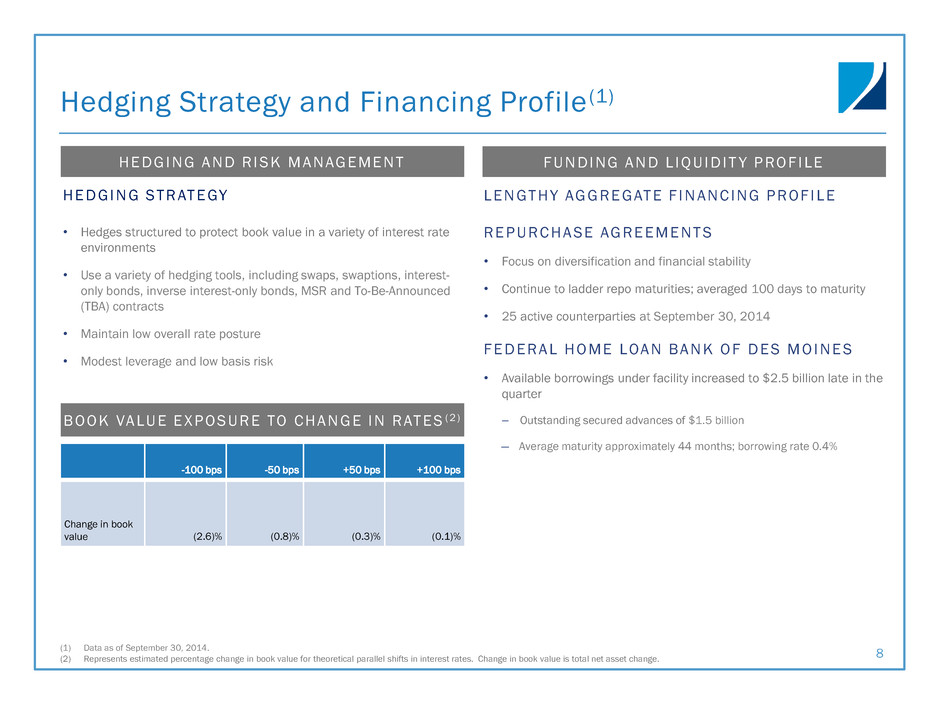 Hedging Strategy and Financing Profile$^{(1)}$

HEDGING AND RISK MANAGEMENT

HEDGING STRATEGY

• Hedges structured to protect book value in a variety of interest rate environments

• Use a variety of hedging tools, including swaps, swaptions, interest-only bonds, inverse interest-only bonds, MSR and To-Be-Announced (TBA) contracts

• Maintain low overall rate posture

• Modest leverage and low basis risk

BOOK VALUE EXPOSURE TO CHANGE IN RATES$^{(2)}$

| | -100 bps | -50 bps | +50 bps | +100 bps |
|---|---|---|---|---|
| Change in book value | (2.6)% | (0.8)% | (0.3)% | (0.1)% |

FUNDING AND LIQUIDITY PROFILE

LENGTHY AGGREGATE FINANCING PROFILE

REPURCHASE AGREEMENTS

• Focus on diversification and financial stability

• Continue to ladder repo maturities; averaged 100 days to maturity

• 25 active counterparties at September 30, 2014

FEDERAL HOME LOAN BANK OF DES MOINES

• Available borrowings under facility increased to $2.5 billion late in the quarter

– Outstanding secured advances of $1.5 billion

– Average maturity approximately 44 months; borrowing rate 0.4%

(1) Data as of September 30, 2014.
(2) Represents estimated percentage change in book value for theoretical parallel shifts in interest rates. Change in book value is total net asset change.

8